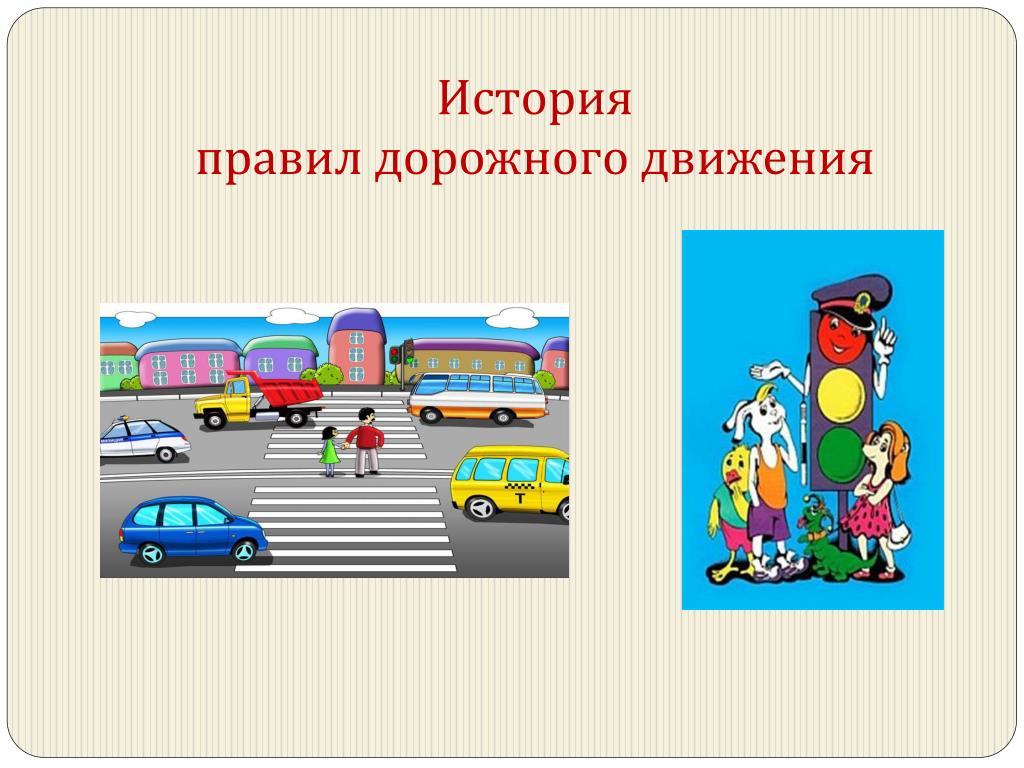 История
правил дорожного движения

Т